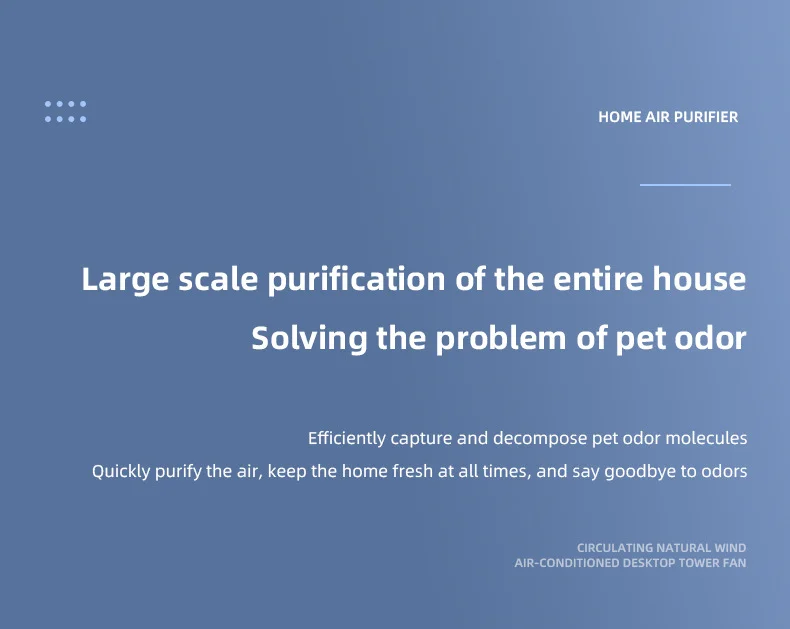 HOME AIR PURIFIER

Large scale purification of the entire house
Solving the problem of pet odor

Efficiently capture and decompose pet odor molecules
Quickly purify the air, keep the home fresh at all times, and say goodbye to odors

CIRCULATING NATURAL WIND
AIR-CONDITIONED DESKTOP TOWER FAN